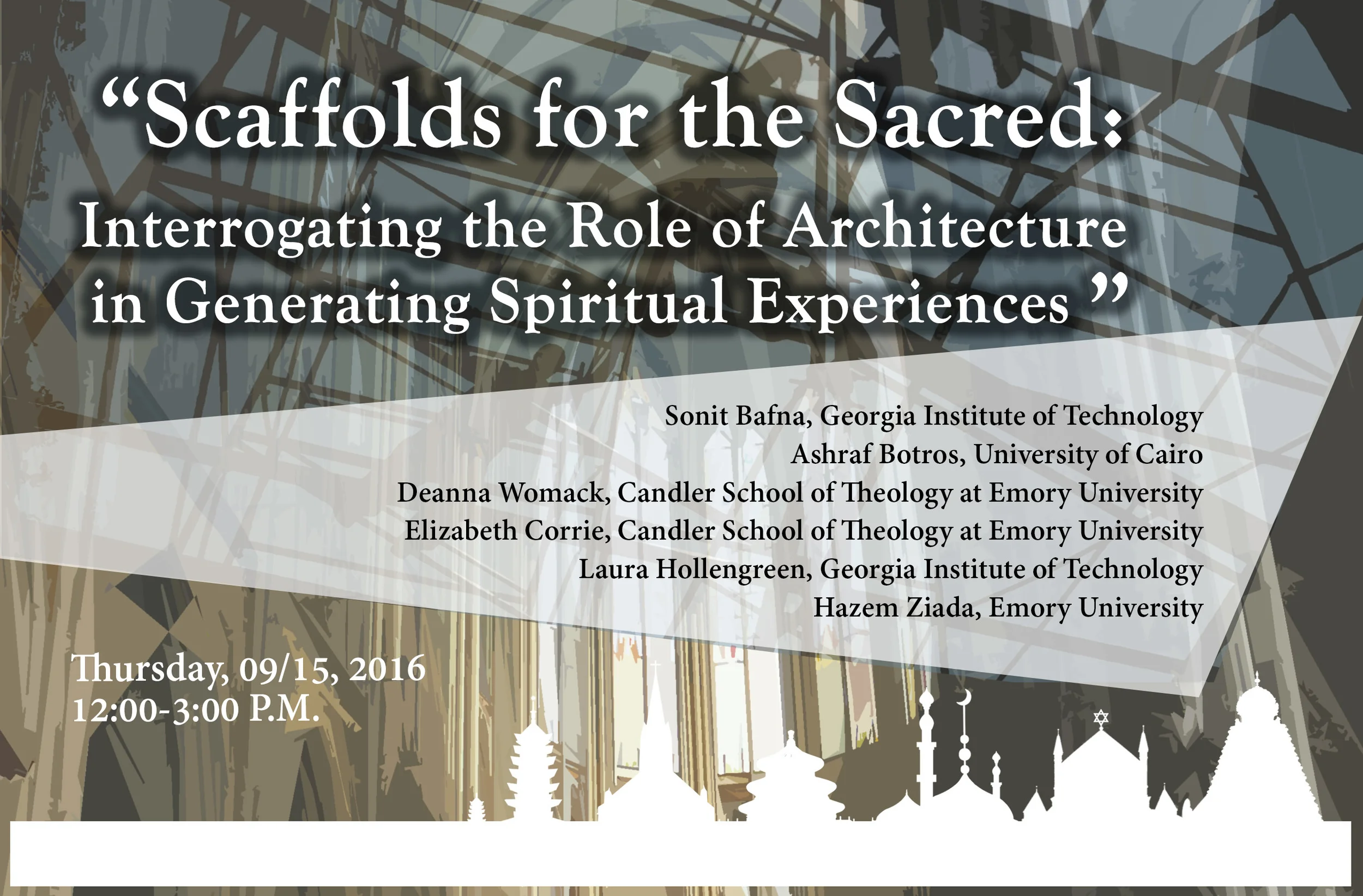 “Scaffolds for the Sacred: Interrogating the Role of Architecture in Generating Spiritual Experiences ”

Sonit Bafna, Georgia Institute of Technology
Ashraf Botros, University of Cairo
Deanna Womack, Candler School of Theology at Emory University
Elizabeth Corrie, Candler School of Theology at Emory University
Laura Hollengreen, Georgia Institute of Technology
Hazem Ziada, Emory University

Thursday, 09/15, 2016
12:00-3:00 P.M.